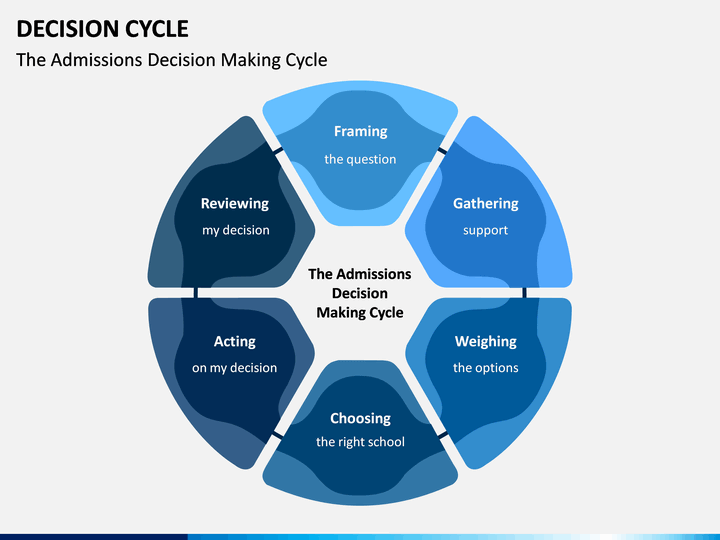 DECISION CYCLE

The Admissions Decision Making Cycle

Framing
the question

Gathering
support

Weighing
the options

Choosing
the right school

Acting
on my decision

Reviewing
my decision

The Admissions Decision Making Cycle